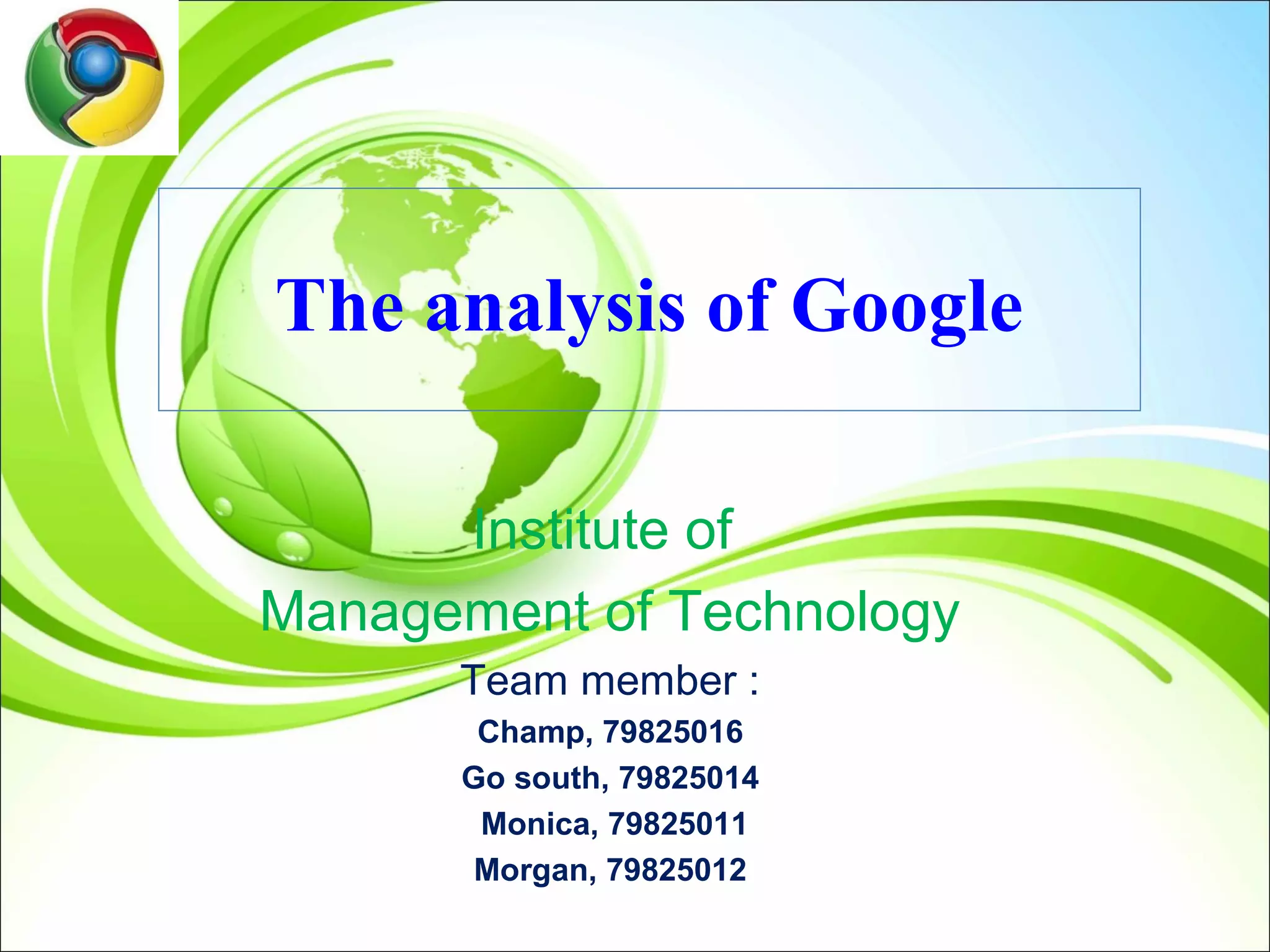 The analysis of Google

Institute of
Management of Technology

Team member :
Champ, 79825016
Go south, 79825014
Monica, 79825011
Morgan, 79825012